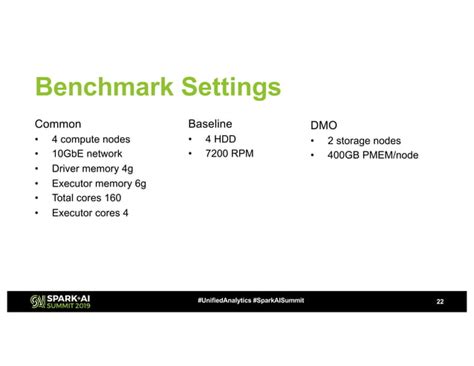 Benchmark Settings

Common
• 4 compute nodes
• 10GbE network
• Driver memory 4g
• Executor memory 6g
• Total cores 160
• Executor cores 4

Baseline
• 4 HDD
• 7200 RPM

DMO
• 2 storage nodes
• 400GB PMEM/node

SPARK+AI SUMMIT 2019 #UnifiedAnalytics #SparkAISummit 22